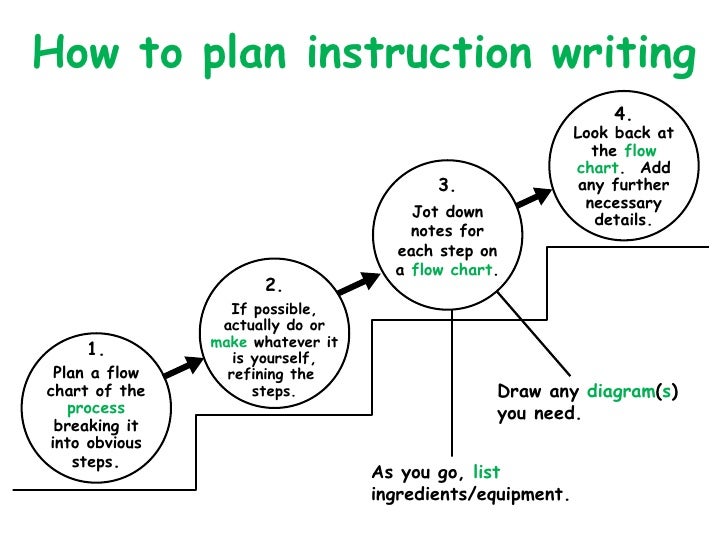 How to plan instruction writing

1.
Plan a flow chart of the process breaking it into obvious steps.

2.
If possible, actually do or make whatever it is yourself, refining the steps.

3.
Jot down notes for each step on a flow chart.

4.
Look back at the flow chart. Add any further necessary details.

Draw any diagram(s) you need.

As you go, list ingredients/equipment.